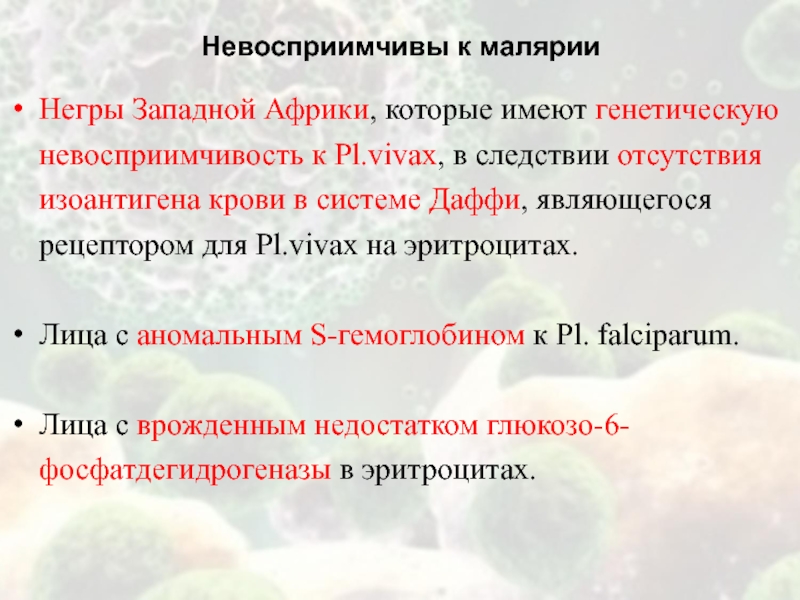 Невосприимчивы к малярии

• Негры Западной Африки, которые имеют генетическую невосприимчивость к Pl.vivax, в следствии отсутствия изоантигена крови в системе Даффи, являющегося рецептором для Pl.vivax на эритроцитах.

• Лица с аномальным S-гемоглобином к Pl. falciparum.

• Лица с врожденным недостатком глюкозо-6-фосфатдегидрогеназы в эритроцитах.